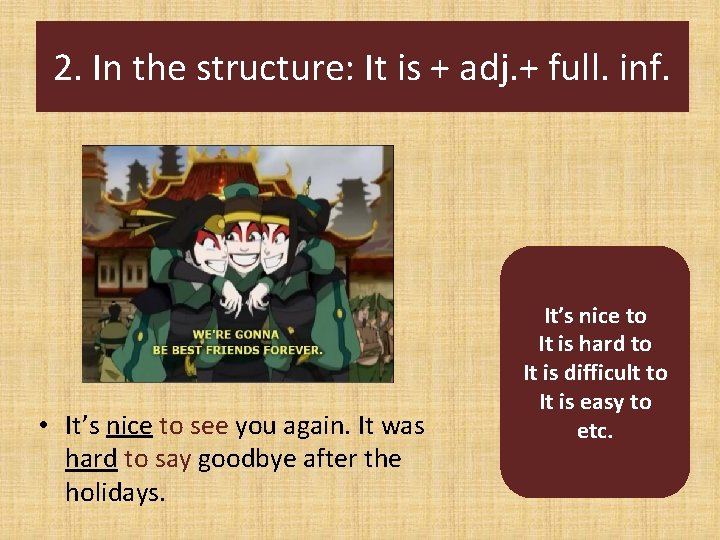 2. In the structure: It is + adj.+ full. inf.

WE'RE GONNA BE BEST FRIENDS FOREVER.

• It's nice to see you again. It was hard to say goodbye after the holidays.

It's nice to
It is hard to
It is difficult to
It is easy to
etc.